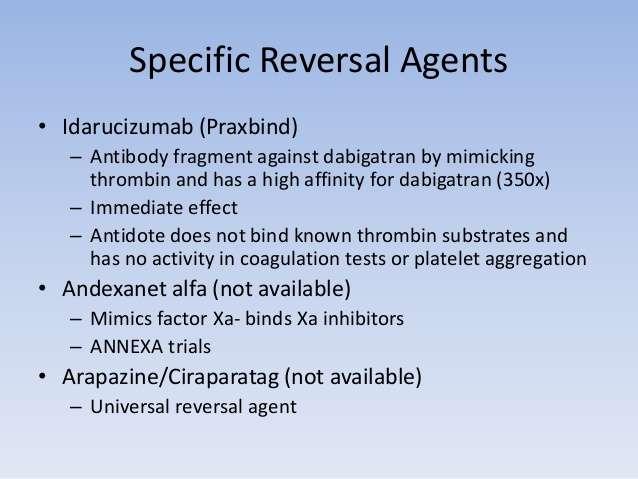 Specific Reversal Agents

• Idarucizumab (Praxbind)
  – Antibody fragment against dabigatran by mimicking thrombin and has a high affinity for dabigatran (350x)
  – Immediate effect
  – Antidote does not bind known thrombin substrates and has no activity in coagulation tests or platelet aggregation
• Andexanet alfa (not available)
  – Mimics factor Xa- binds Xa inhibitors
  – ANNEXA trials
• Arapazine/Ciraparatag (not available)
  – Universal reversal agent